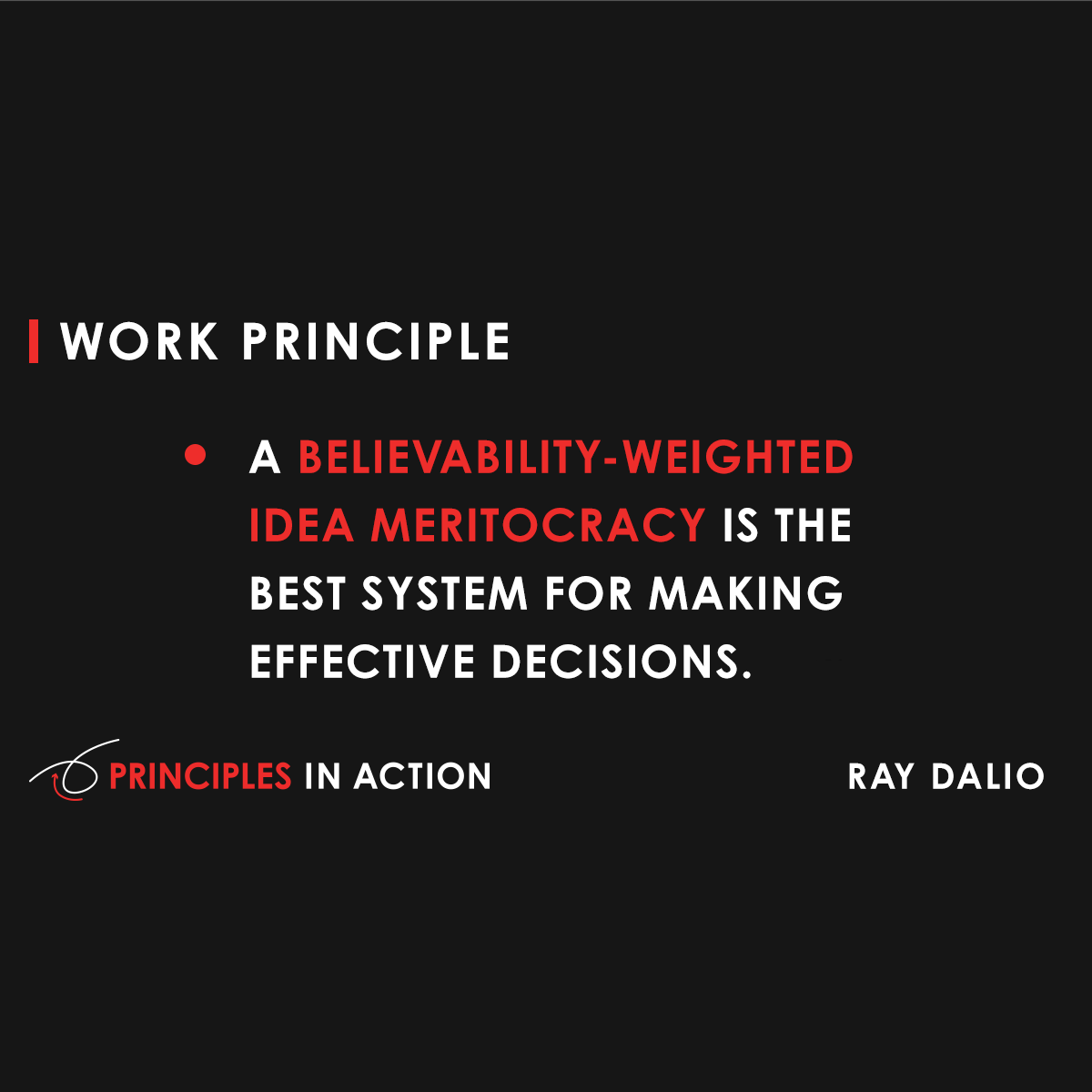 WORK PRINCIPLE

• A BELIEVABILITY-WEIGHTED IDEA MERITOCRACY IS THE BEST SYSTEM FOR MAKING EFFECTIVE DECISIONS.

PRINCIPLES IN ACTION

RAY DALIO